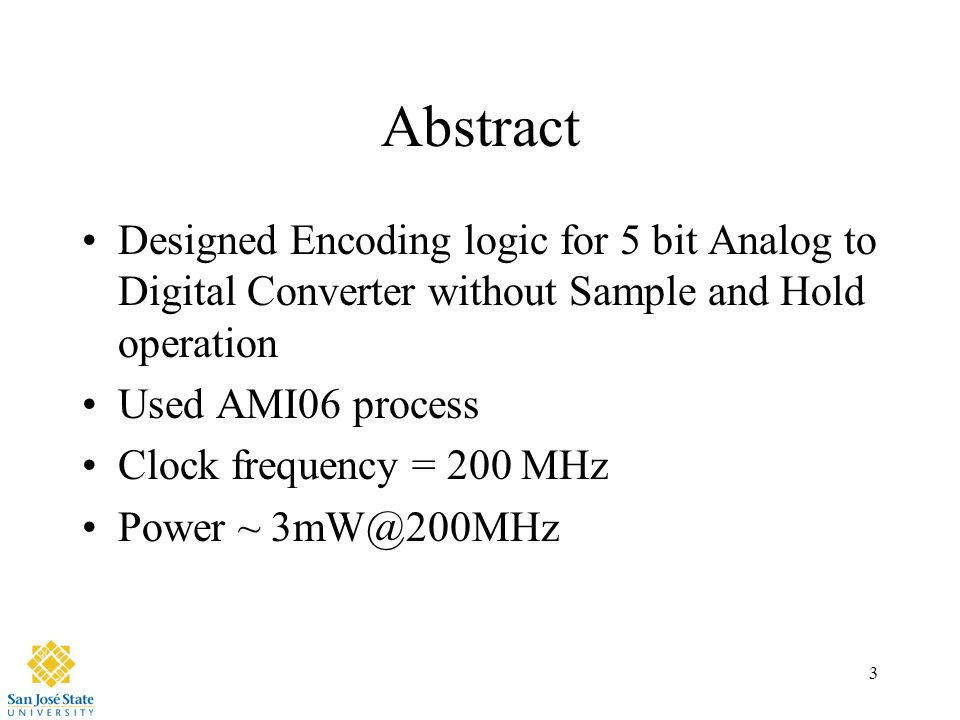 Abstract

• Designed Encoding logic for 5 bit Analog to Digital Converter without Sample and Hold operation
• Used AMI06 process
• Clock frequency = 200 MHz
• Power ~ 3mW@200MHz

San José State UNIVERSITY

3